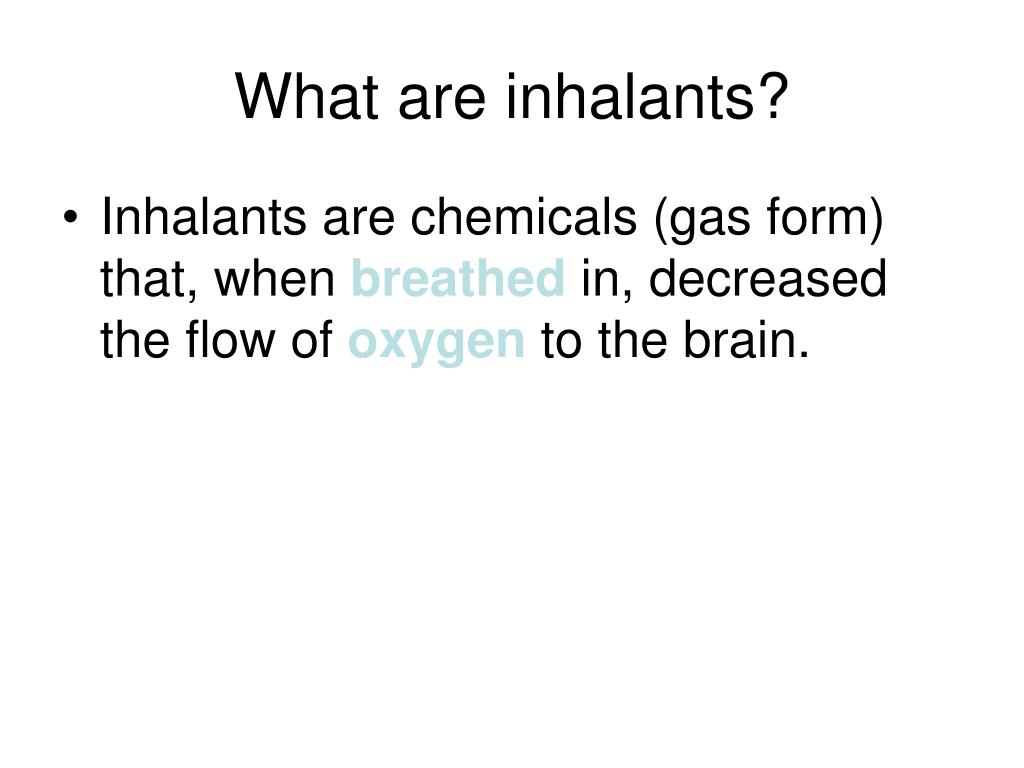 What are inhalants?

• Inhalants are chemicals (gas form) that, when breathed in, decreased the flow of oxygen to the brain.